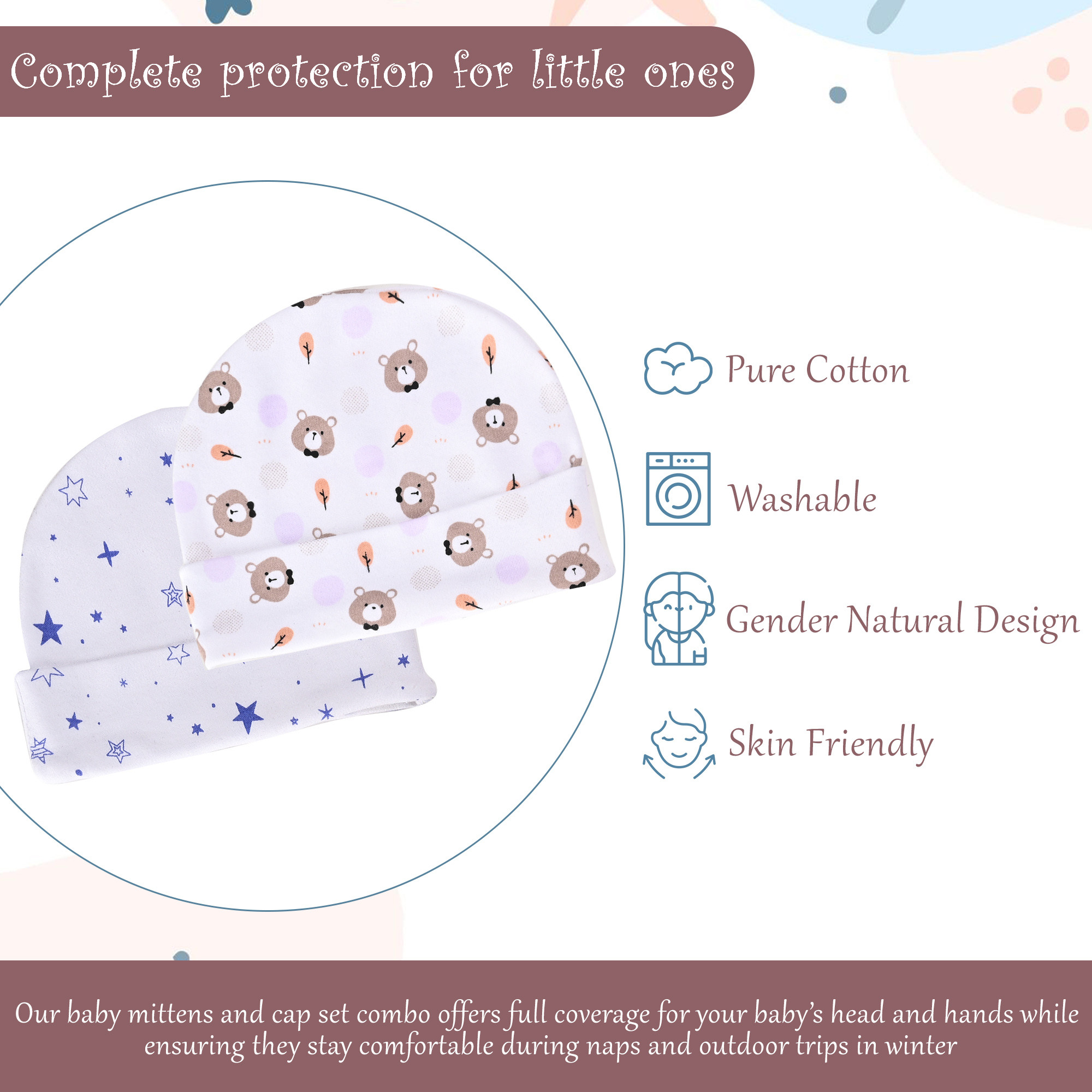 Complete protection for little ones

Pure Cotton

Washable

Gender Natural Design

Skin Friendly

Our baby mittens and cap set combo offers full coverage for your baby's head and hands while ensuring they stay comfortable during naps and outdoor trips in winter